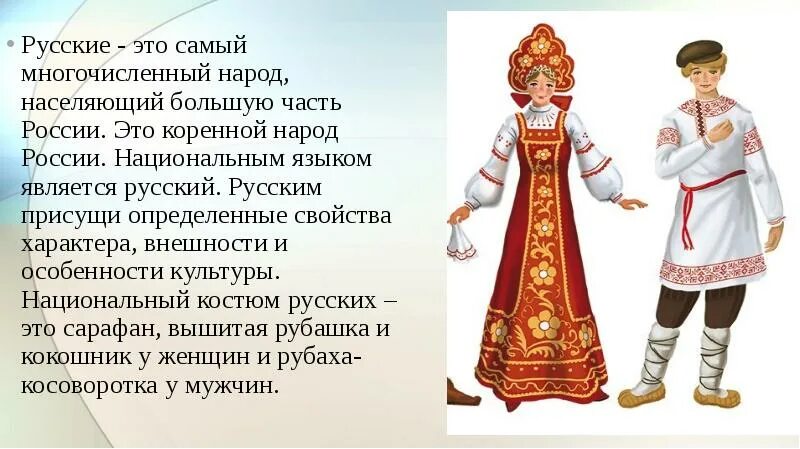 • Русские - это самый многочисленный народ, населяющий большую часть России. Это коренной народ России. Национальным языком является русский. Русским присущи определенные свойства характера, внешности и особенности культуры. Национальный костюм русских – это сарафан, вышитая рубашка и кокошник у женщин и рубаха-косоворотка у мужчин.